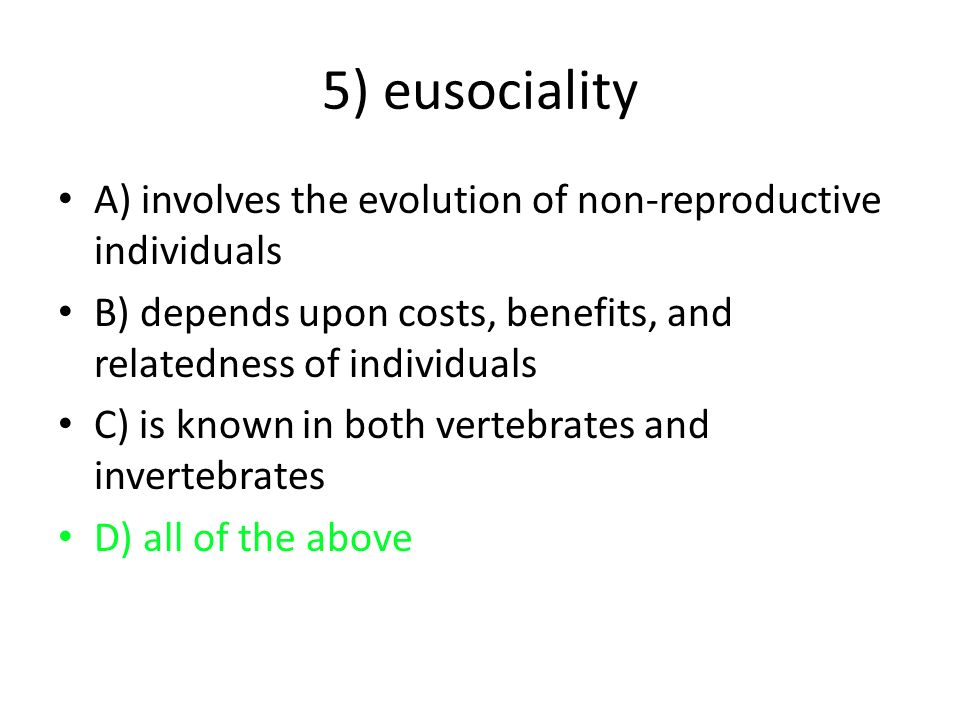 5) eusociality

• A) involves the evolution of non-reproductive individuals
• B) depends upon costs, benefits, and relatedness of individuals
• C) is known in both vertebrates and invertebrates
• D) all of the above